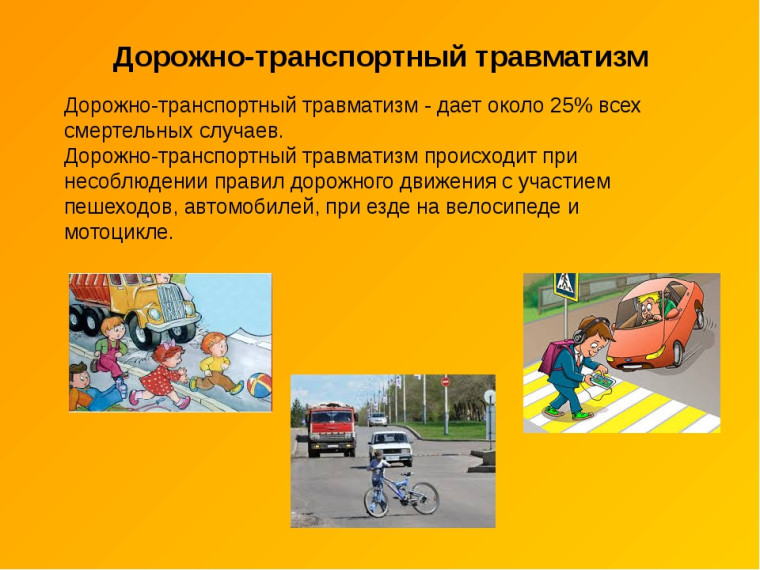 Дорожно-транспортный травматизм

Дорожно-транспортный травматизм - дает около 25% всех смертельных случаев.
Дорожно-транспортный травматизм происходит при несоблюдении правил дорожного движения с участием пешеходов, автомобилей, при езде на велосипеде и мотоцикле.